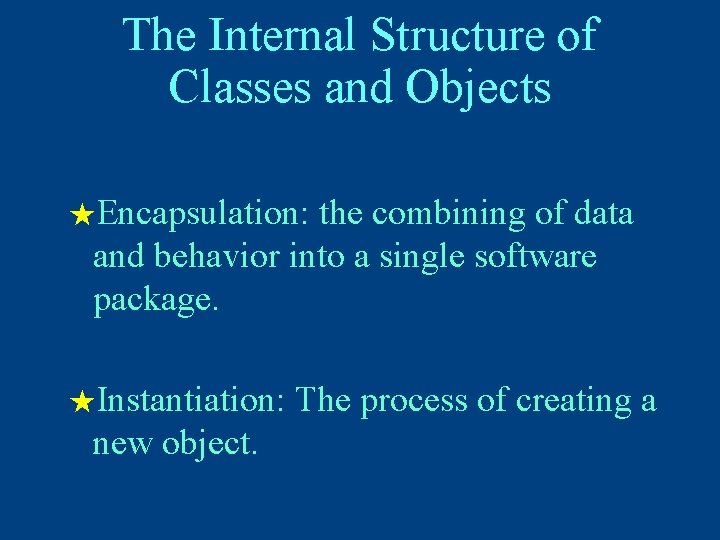 The Internal Structure of Classes and Objects

★Encapsulation: the combining of data and behavior into a single software package.

★Instantiation: The process of creating a new object.